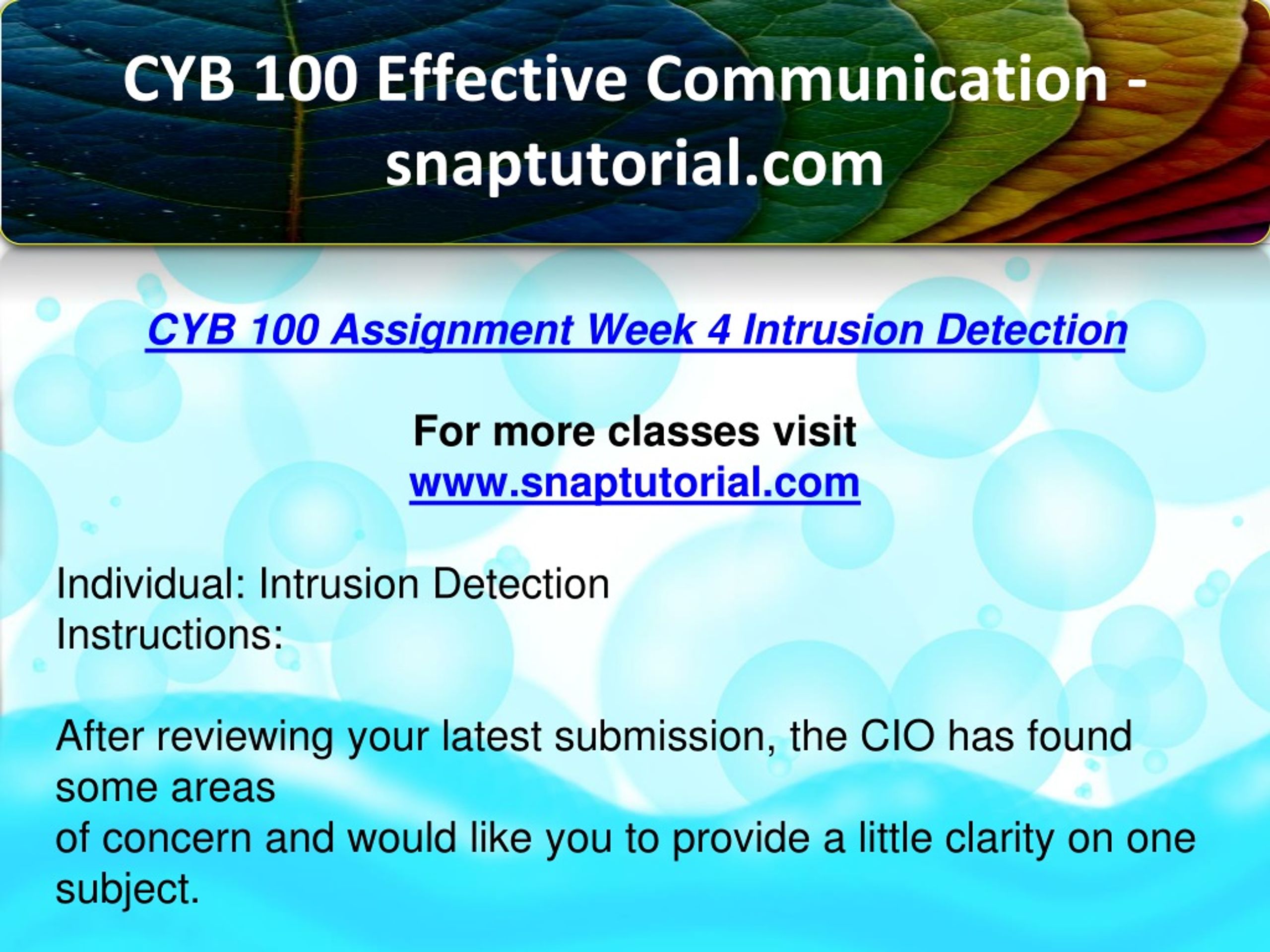 CYB 100 Effective Communication - snaptutorial.com

CYB 100 Assignment Week 4 Intrusion Detection

For more classes visit
www.snaptutorial.com

Individual: Intrusion Detection
Instructions:

After reviewing your latest submission, the CIO has found some areas
of concern and would like you to provide a little clarity on one subject.